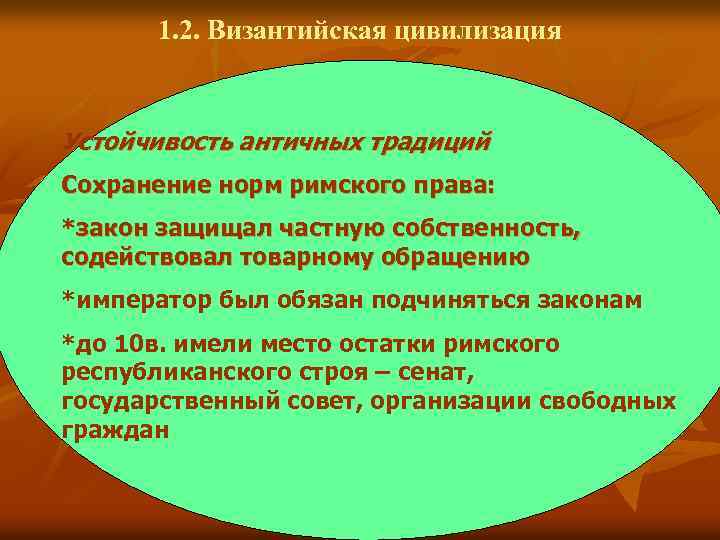 1.2. Византийская цивилизация

Устойчивость античных традиций

Сохранение норм римского права:

*закон защищал частную собственность, содействовал товарному обращению

*император был обязан подчиняться законам

*до 10в. имели место остатки римского республиканского строя – сенат, государственный совет, организации свободных граждан